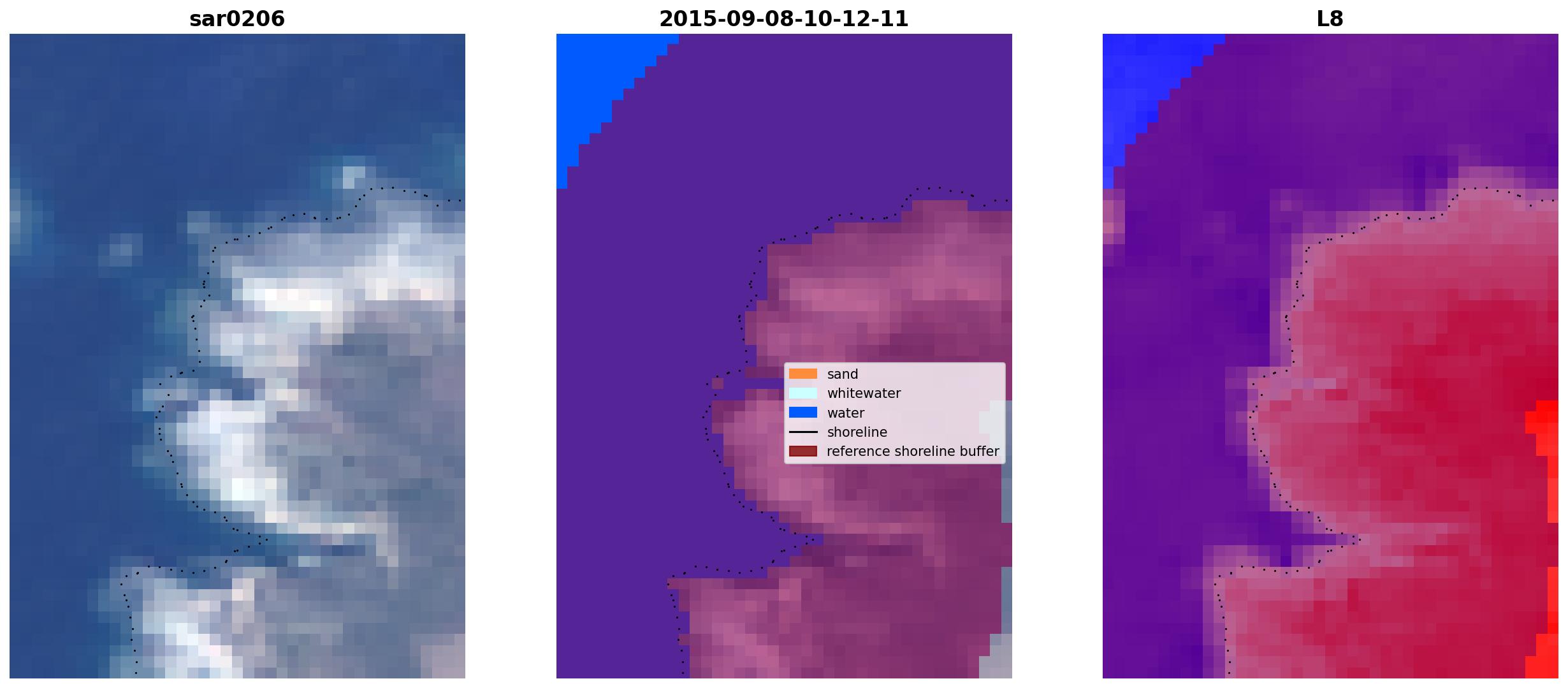 sar0206

2015-09-08-10-12-11

L8

sand
whitewater
water
shoreline
reference shoreline buffer